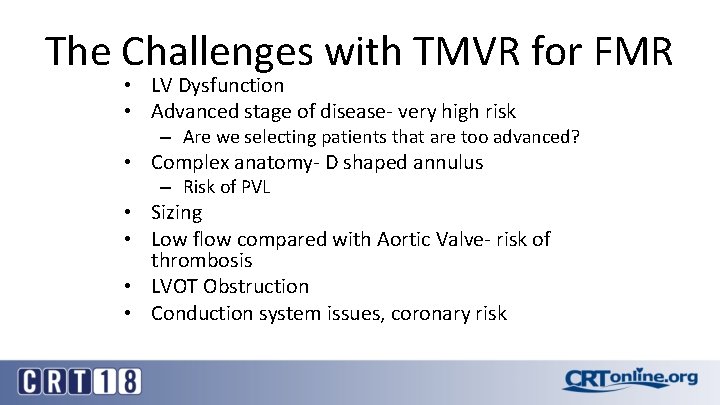 The Challenges with TMVR for FMR

• LV Dysfunction
• Advanced stage of disease- very high risk
  – Are we selecting patients that are too advanced?
• Complex anatomy- D shaped annulus
  – Risk of PVL
• Sizing
• Low flow compared with Aortic Valve- risk of thrombosis
• LVOT Obstruction
• Conduction system issues, coronary risk

CRT18

CRTonline.org